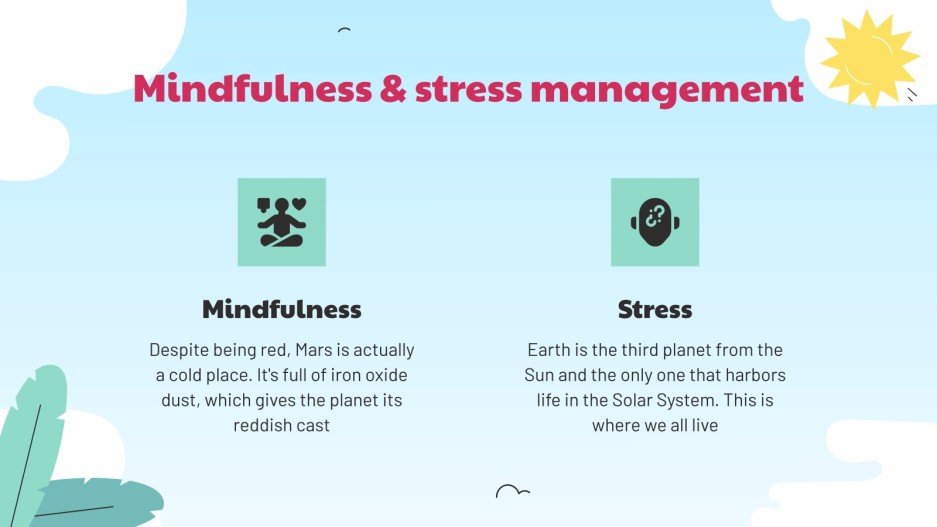 Mindfulness & stress management

Mindfulness

Despite being red, Mars is actually a cold place. It's full of iron oxide dust, which gives the planet its reddish cast

Stress

Earth is the third planet from the Sun and the only one that harbors life in the Solar System. This is where we all live